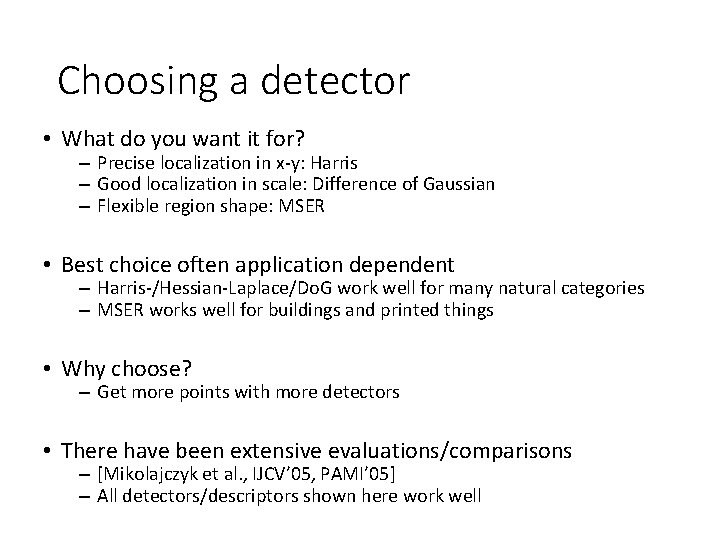 Choosing a detector

• What do you want it for?
– Precise localization in x-y: Harris
– Good localization in scale: Difference of Gaussian
– Flexible region shape: MSER

• Best choice often application dependent
– Harris-/Hessian-Laplace/DoG work well for many natural categories
– MSER works well for buildings and printed things

• Why choose?
– Get more points with more detectors

• There have been extensive evaluations/comparisons
– [Mikolajczyk et al., IJCV'05, PAMI'05]
– All detectors/descriptors shown here work well